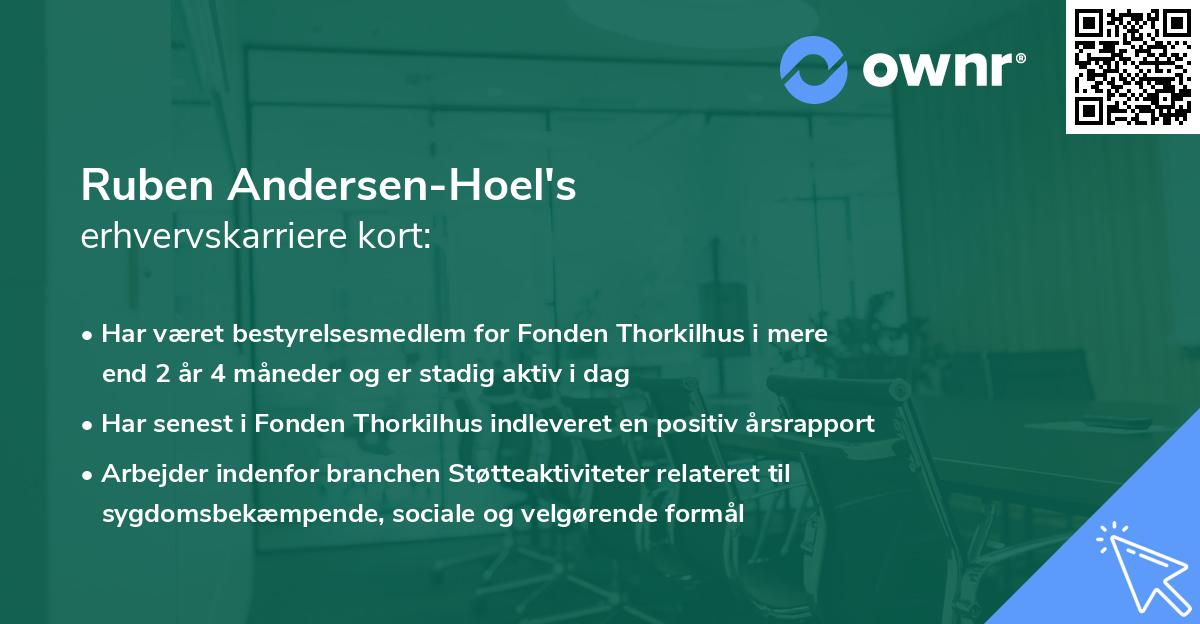 ownr®

Ruben Andersen-Hoel's
erhvervskarriere kort:

• Har været bestyrelsesmedlem for Fonden Thorkilhus i mere end 2 år 4 måneder og er stadig aktiv i dag

• Har senest i Fonden Thorkilhus indleveret en positiv årsrapport

• Arbejder indenfor branchen Støtteaktiviteter relateret til sygdomsbekæmpende, sociale og velgørende formål